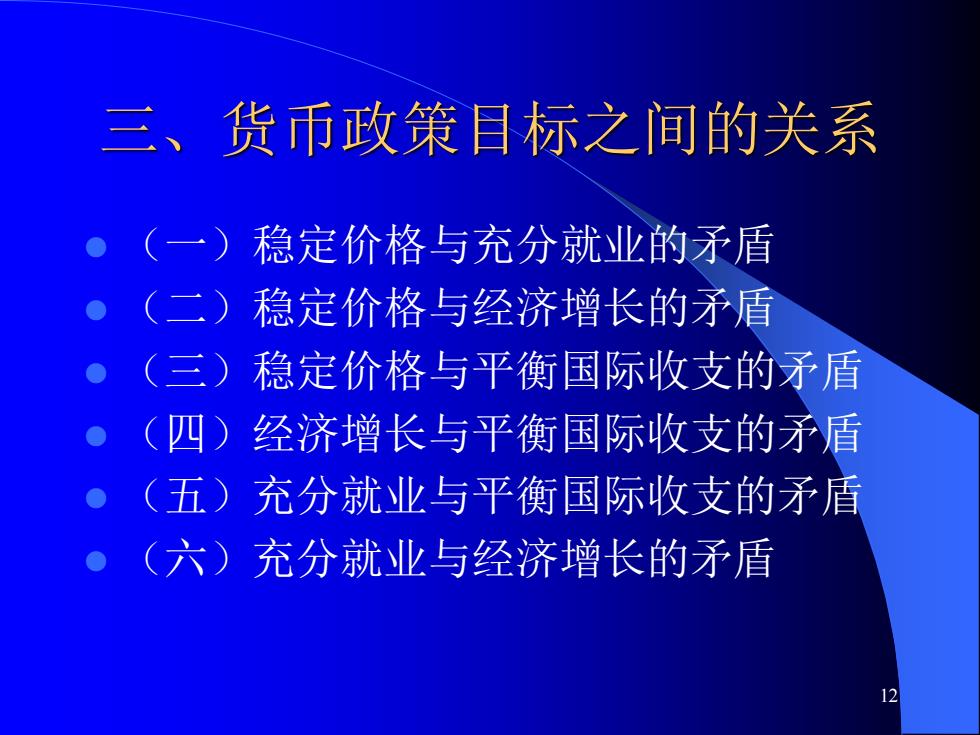 三、货币政策目标之间的关系

- （一）稳定价格与充分就业的矛盾
- （二）稳定价格与经济增长的矛盾
- （三）稳定价格与平衡国际收支的矛盾
- （四）经济增长与平衡国际收支的矛盾
- （五）充分就业与平衡国际收支的矛盾
- （六）充分就业与经济增长的矛盾

12